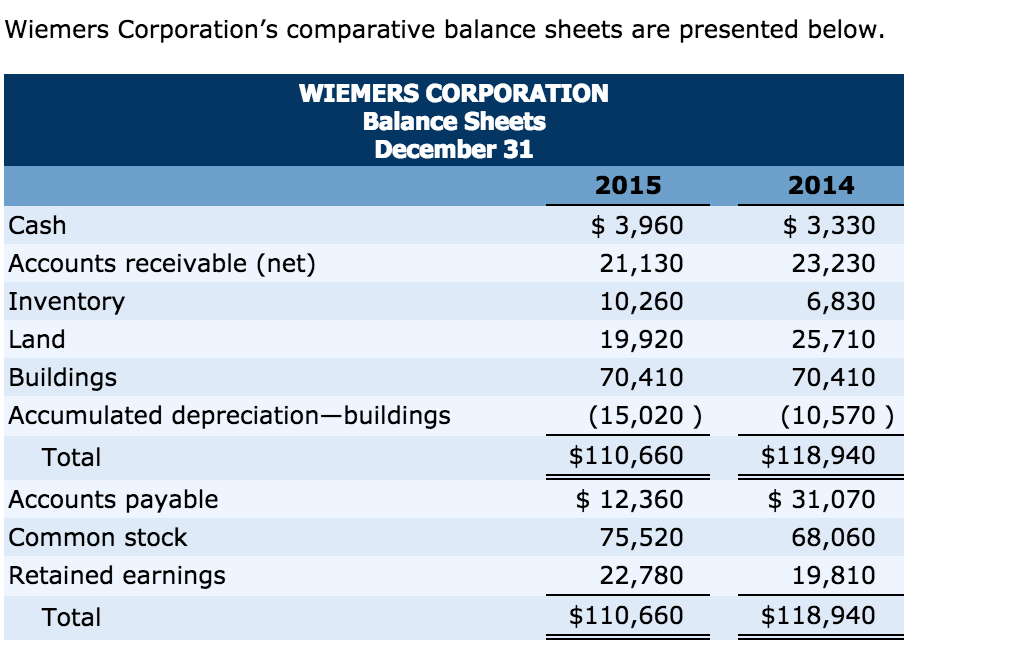 Wiemers Corporation's comparative balance sheets are presented below.

WIEMERS CORPORATION
Balance Sheets
December 31

| | 2015 | 2014 |
|---|---|---|
| Cash | \$ 3,960 | \$ 3,330 |
| Accounts receivable (net) | 21,130 | 23,230 |
| Inventory | 10,260 | 6,830 |
| Land | 19,920 | 25,710 |
| Buildings | 70,410 | 70,410 |
| Accumulated depreciation—buildings | (15,020 ) | (10,570 ) |
| Total | \$110,660 | \$118,940 |
| Accounts payable | \$ 12,360 | \$ 31,070 |
| Common stock | 75,520 | 68,060 |
| Retained earnings | 22,780 | 19,810 |
| Total | \$110,660 | \$118,940 |